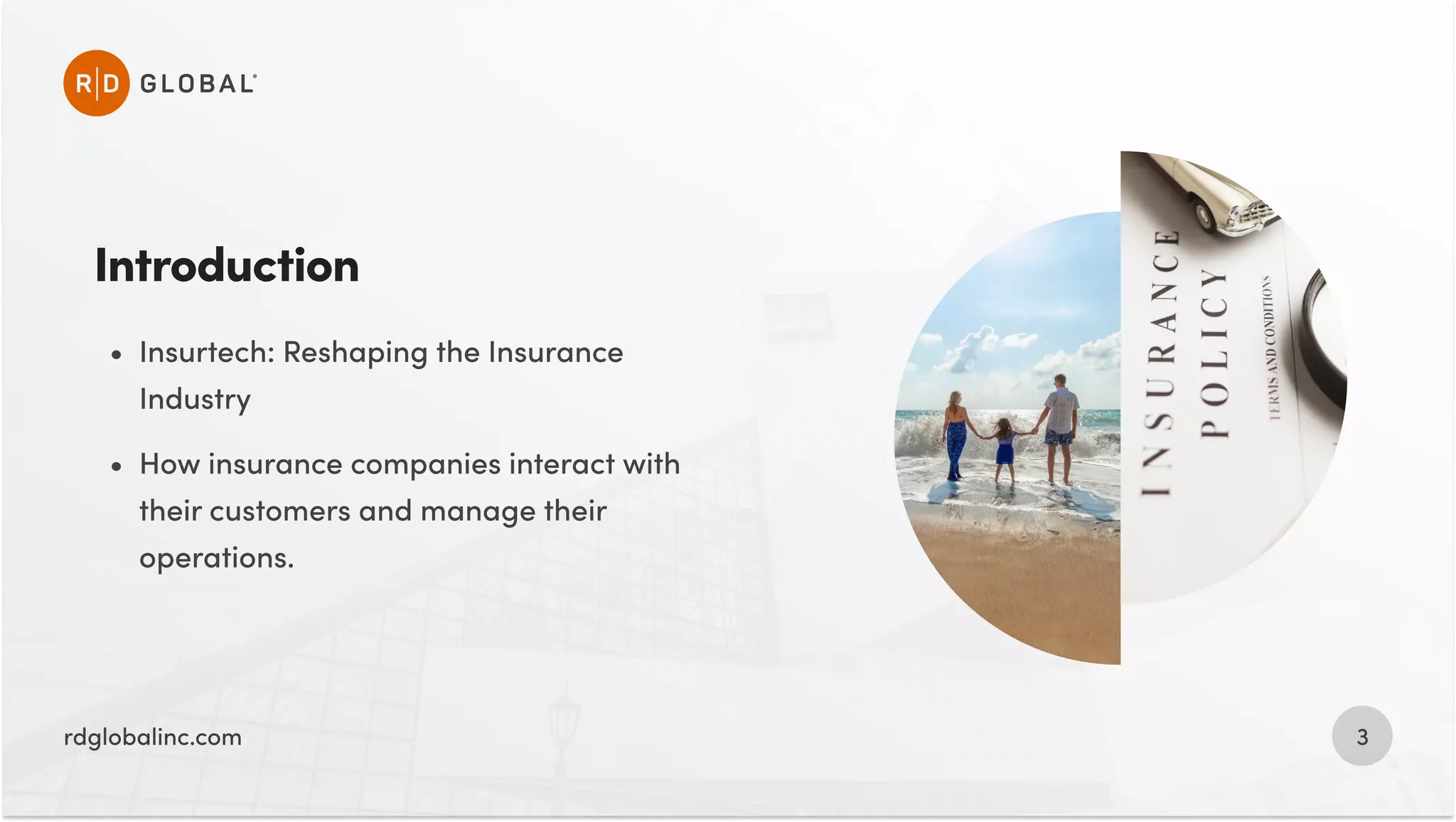 R|D GLOBAL

Introduction

• Insurtech: Reshaping the Insurance Industry

• How insurance companies interact with their customers and manage their operations.

INSURANCE POLICY

TERMS AND CONDITIONS

rdglobalinc.com

3